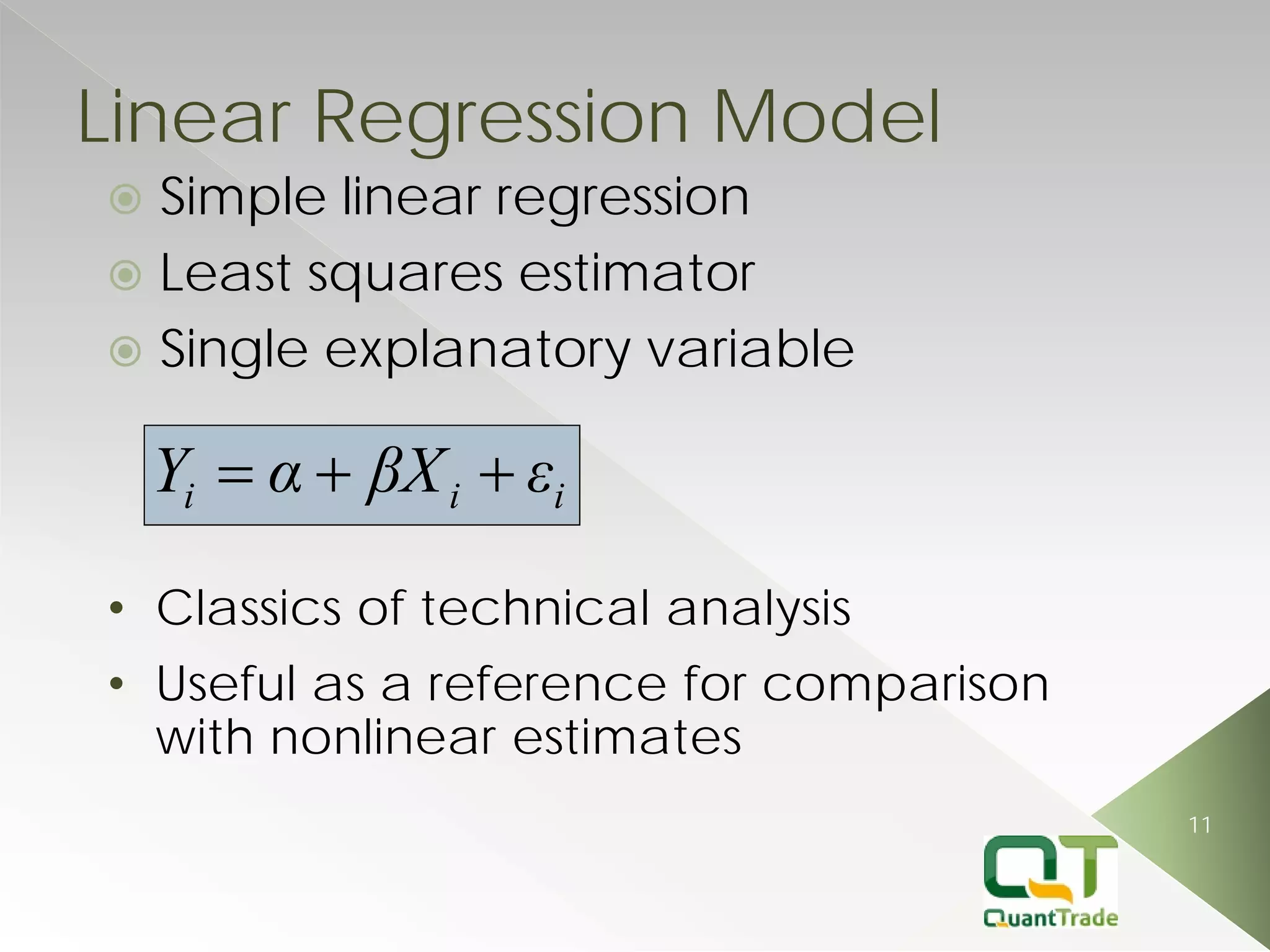 Linear Regression Model

Simple linear regression

Least squares estimator

Single explanatory variable

$Y_i = \alpha + \beta X_i + \varepsilon_i$

• Classics of technical analysis

• Useful as a reference for comparison with nonlinear estimates

11

QT
QuantTrade